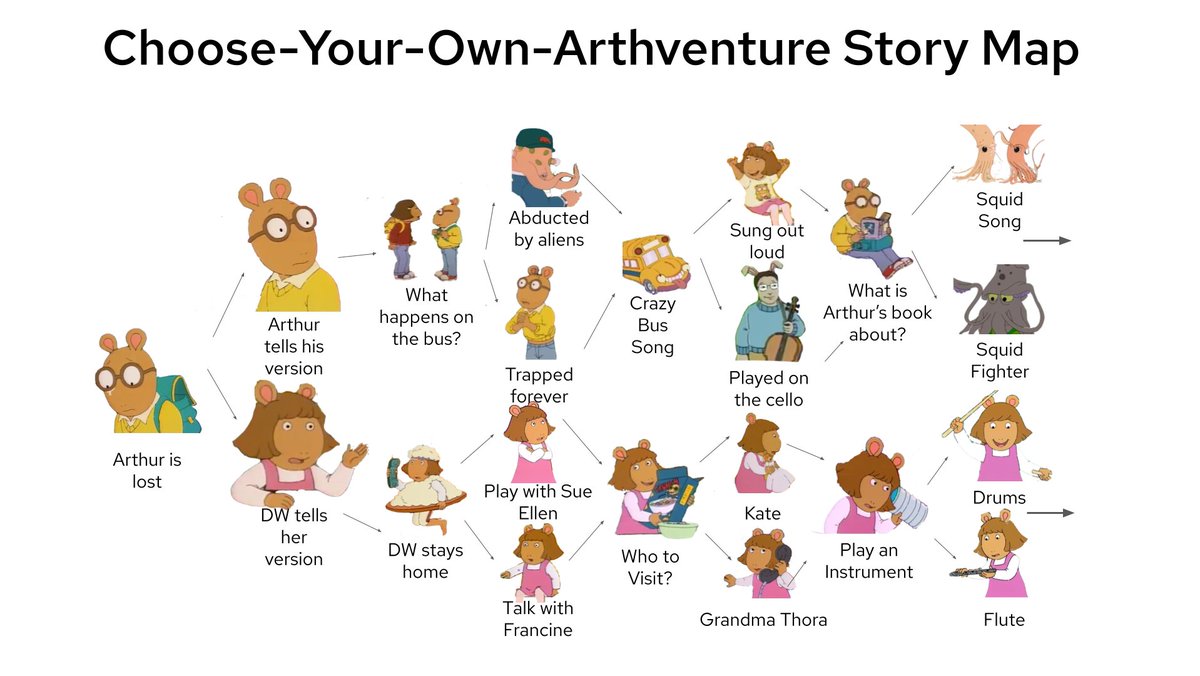 Choose-Your-Own-Arthventure Story Map

Arthur is lost

Arthur tells his version

DW tells her version

What happens on the bus?

DW stays home

Abducted by aliens

Trapped forever

Play with Sue Ellen

Talk with Francine

Crazy Bus Song

Who to Visit?

Sung out loud

Played on the cello

Kate

Grandma Thora

What is Arthur's book about?

Play an Instrument

Squid Song

Squid Fighter

Drums

Flute